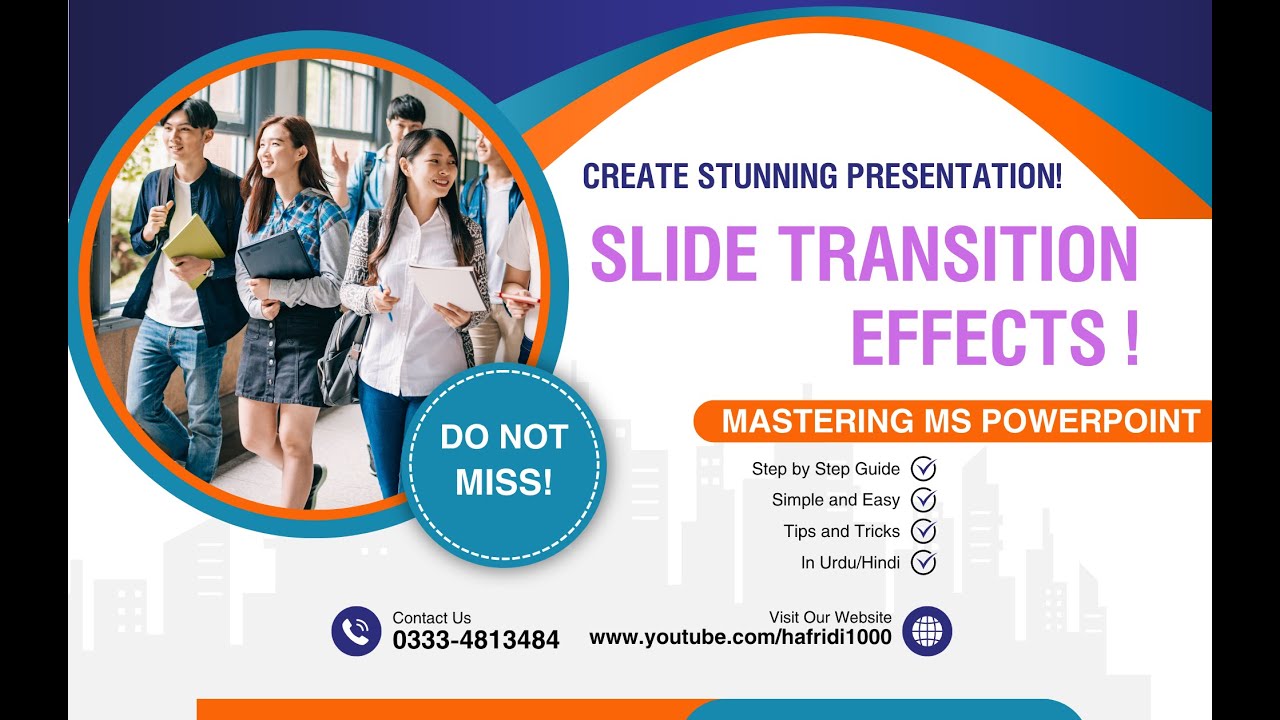 CREATE STUNNING PRESENTATION!

SLIDE TRANSITION EFFECTS !

DO NOT MISS!

MASTERING MS POWERPOINT

Step by Step Guide
Simple and Easy
Tips and Tricks
In Urdu/Hindi

Contact Us
0333-4813484

Visit Our Website
www.youtube.com/hafridi1000